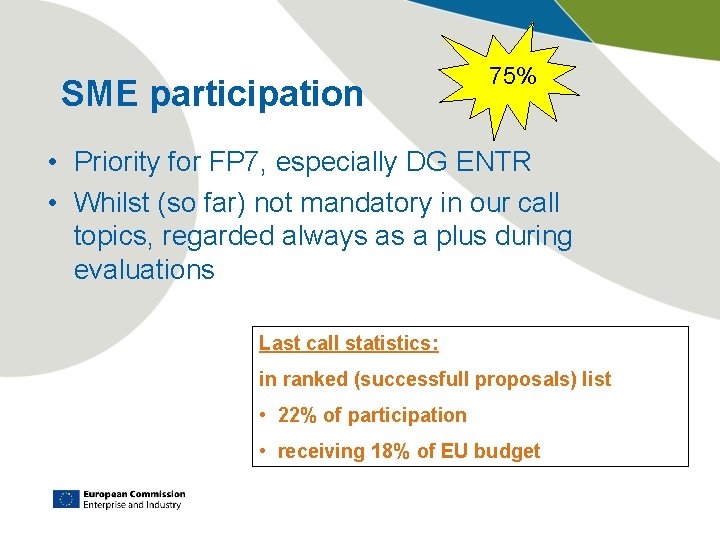 SME participation

75%

• Priority for FP7, especially DG ENTR
• Whilst (so far) not mandatory in our call topics, regarded always as a plus during evaluations

Last call statistics:

in ranked (successfull proposals) list

• 22% of participation

• receiving 18% of EU budget

European Commission
Enterprise and Industry